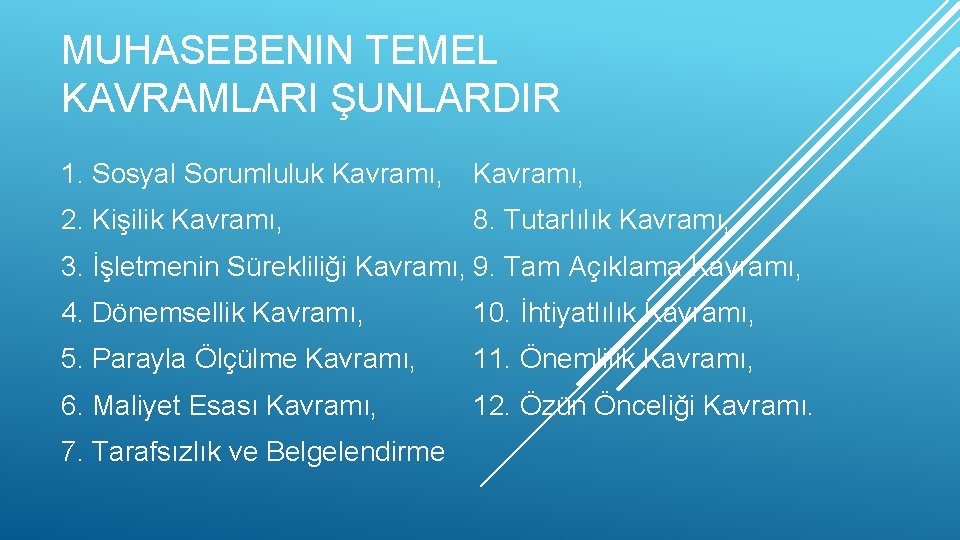 MUHASEBENIN TEMEL KAVRAMLARI ŞUNLARDIR

1. Sosyal Sorumluluk Kavramı,

2. Kişilik Kavramı,

3. İşletmenin Sürekliliği Kavramı,

4. Dönemsellik Kavramı,

5. Parayla Ölçülme Kavramı,

6. Maliyet Esası Kavramı,

7. Tarafsızlık ve Belgelendirme

Kavramı,

8. Tutarlılık Kavramı,

9. Tam Açıklama Kavramı,

10. İhtiyatlılık Kavramı,

11. Önemlilik Kavramı,

12. Özün Önceliği Kavramı.